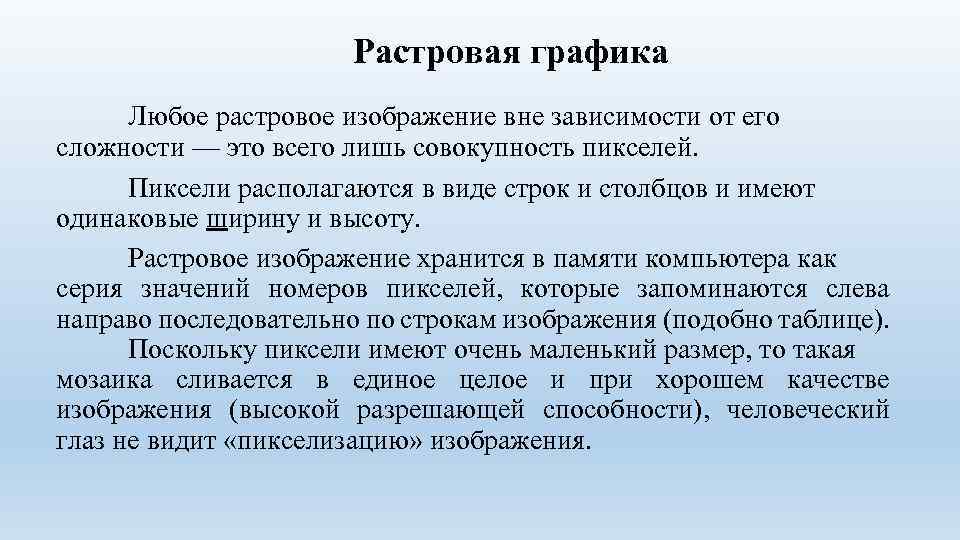 Растровая графика

Любое растровое изображение вне зависимости от его сложности — это всего лишь совокупность пикселей.

Пиксели располагаются в виде строк и столбцов и имеют одинаковые ширину и высоту.

Растровое изображение хранится в памяти компьютера как серия значений номеров пикселей, которые запоминаются слева направо последовательно по строкам изображения (подобно таблице).

Поскольку пиксели имеют очень маленький размер, то такая мозаика сливается в единое целое и при хорошем качестве изображения (высокой разрешающей способности), человеческий глаз не видит «пикселизацию» изображения.